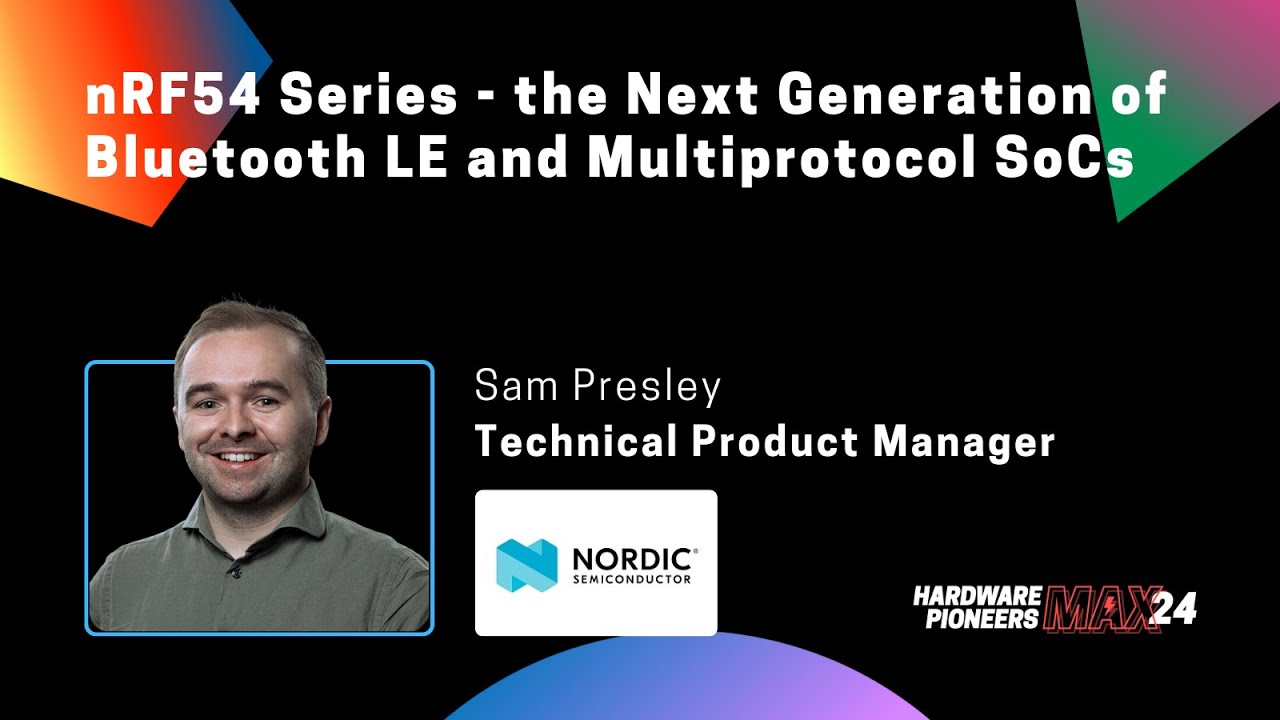 nRF54 Series - the Next Generation of Bluetooth LE and Multiprotocol SoCs

Sam Presley
Technical Product Manager

NORDIC®
SEMICONDUCTOR

HARDWARE PIONEERS MAX 24